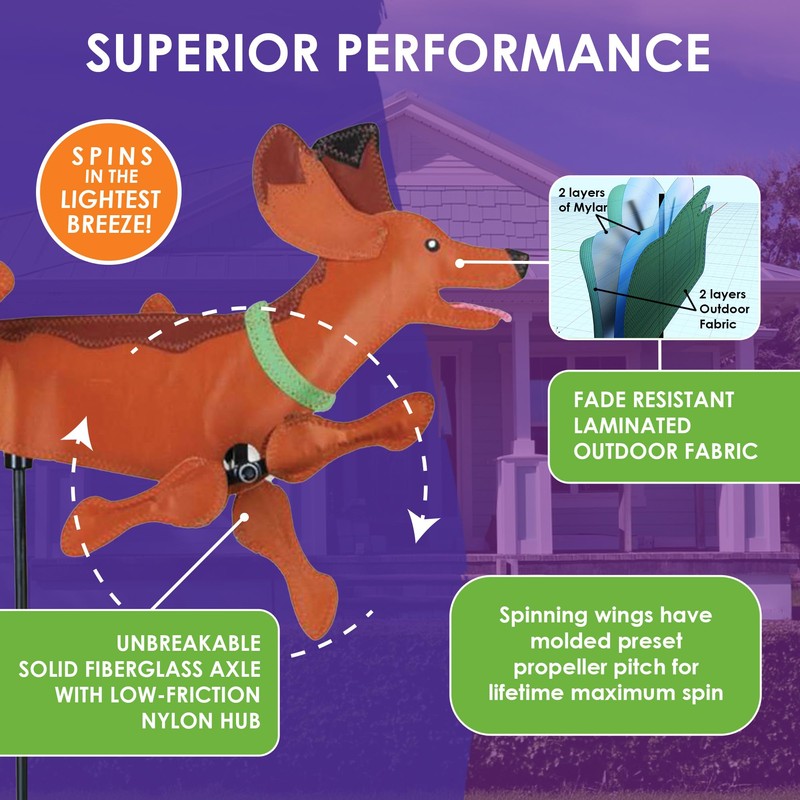 SUPERIOR PERFORMANCE

SPINS IN THE LIGHTEST BREEZE!

2 layers of Mylar

2 layers Outdoor Fabric

FADE RESISTANT LAMINATED OUTDOOR FABRIC

UNBREAKABLE SOLID FIBERGLASS AXLE WITH LOW-FRICTION NYLON HUB

Spinning wings have molded preset propeller pitch for lifetime maximum spin